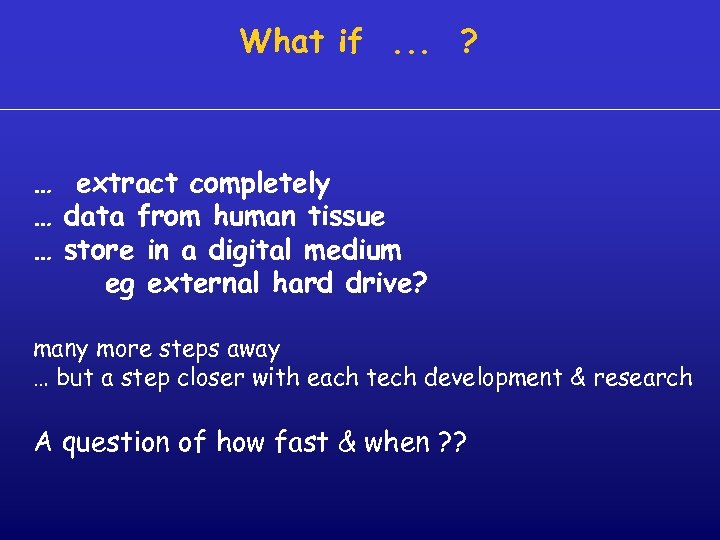 What if ... ?

… extract completely
… data from human tissue
… store in a digital medium
eg external hard drive?

many more steps away
… but a step closer with each tech development & research

A question of how fast & when ??